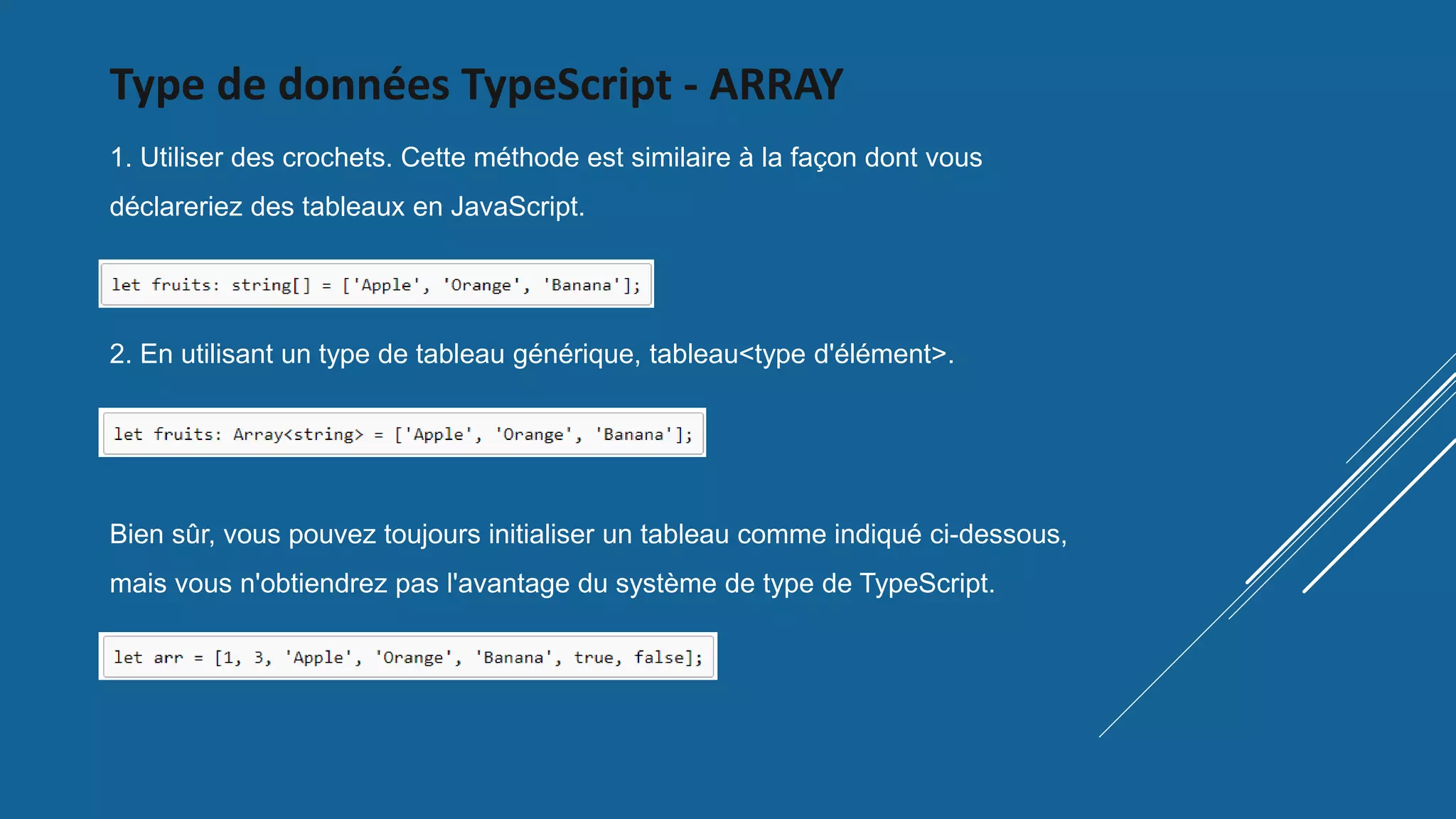 Type de données TypeScript - ARRAY

1. Utiliser des crochets. Cette méthode est similaire à la façon dont vous déclareriez des tableaux en JavaScript.

let fruits: string[] = ['Apple', 'Orange', 'Banana'];

2. En utilisant un type de tableau générique, tableau<type d'élément>.

let fruits: Array<string> = ['Apple', 'Orange', 'Banana'];

Bien sûr, vous pouvez toujours initialiser un tableau comme indiqué ci-dessous, mais vous n'obtiendrez pas l'avantage du système de type de TypeScript.

let arr = [1, 3, 'Apple', 'Orange', 'Banana', true, false];